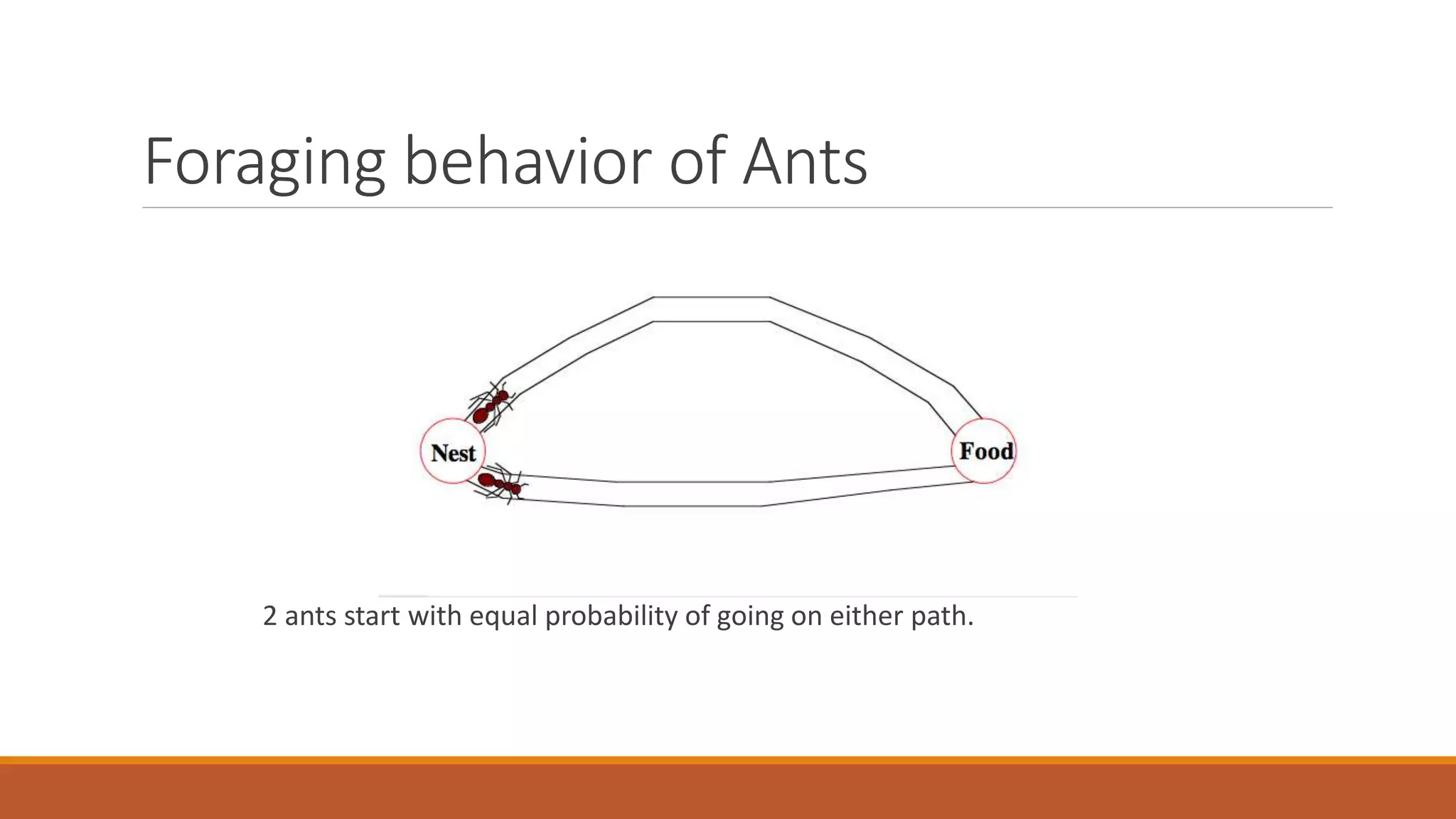 Foraging behavior of Ants

Nest

Food

2 ants start with equal probability of going on either path.